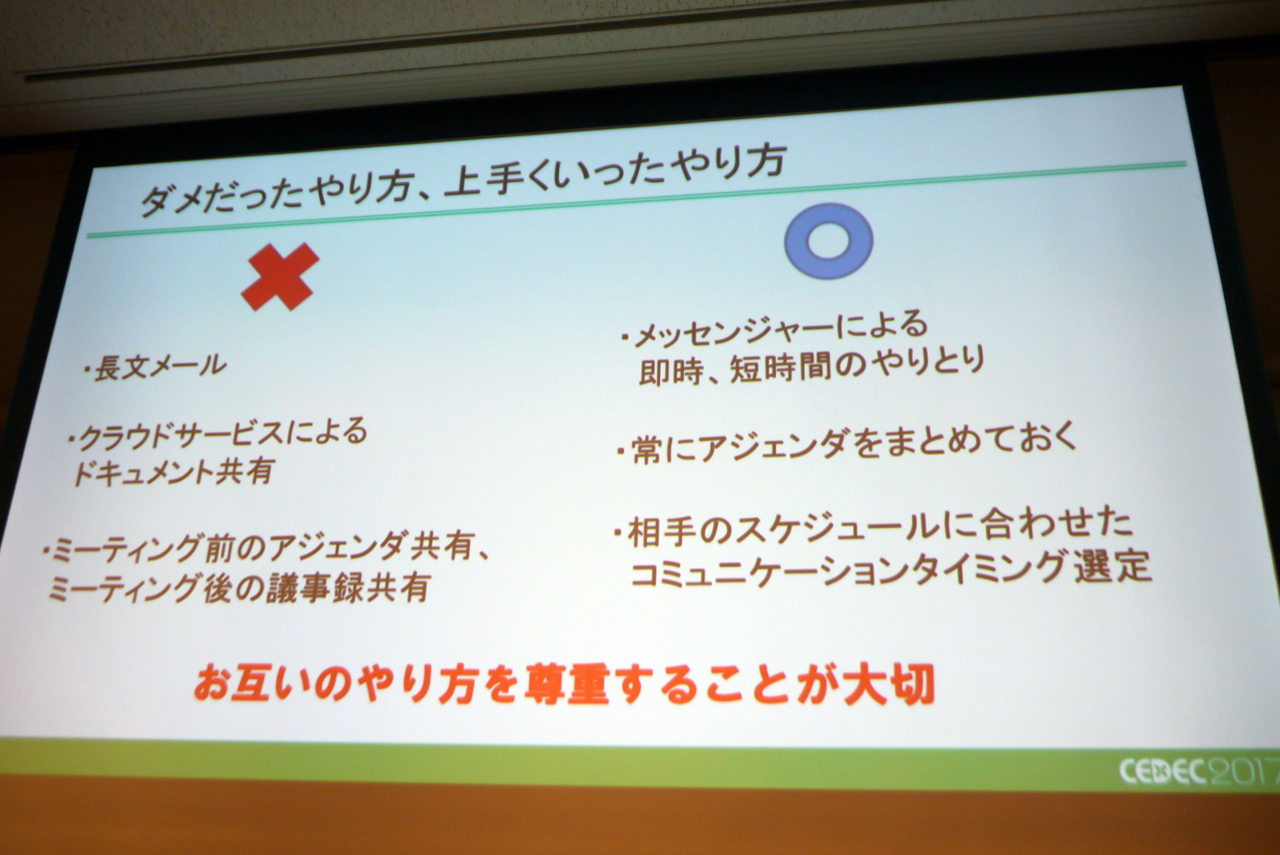 ダメだったやり方、上手くいったやり方

・長文メール

・クラウドサービスによるドキュメント共有

・ミーティング前のアジェンダ共有、ミーティング後の議事録共有

・メッセンジャーによる即時、短時間のやりとり

・常にアジェンダをまとめておく

・相手のスケジュールに合わせたコミュニケーションタイミング選定

お互いのやり方を尊重することが大切

CEDEC2017